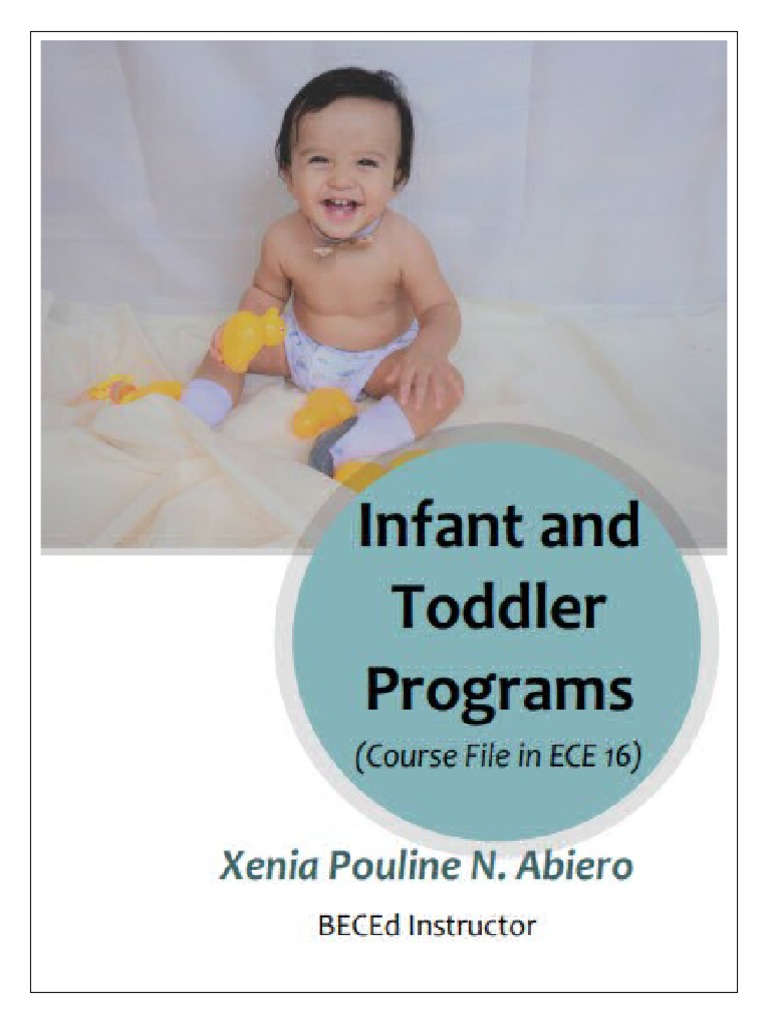 Infant and Toddler Programs

(Course File in ECE 16)

Xenia Pouline N. Abiero

BECEd Instructor